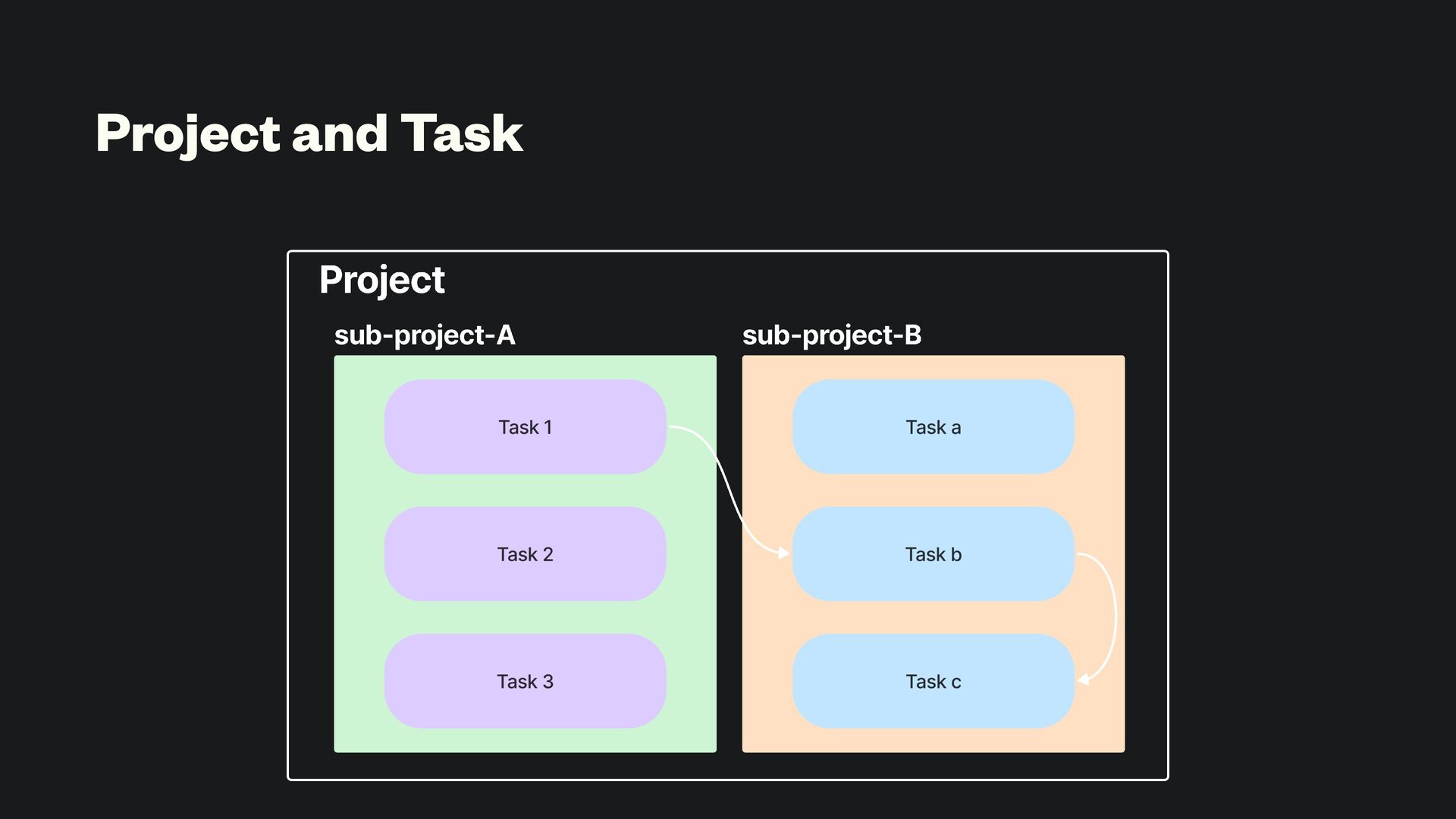 Project and Task

Project

sub-project-A

Task 1

Task 2

Task 3

sub-project-B

Task a

Task b

Task c